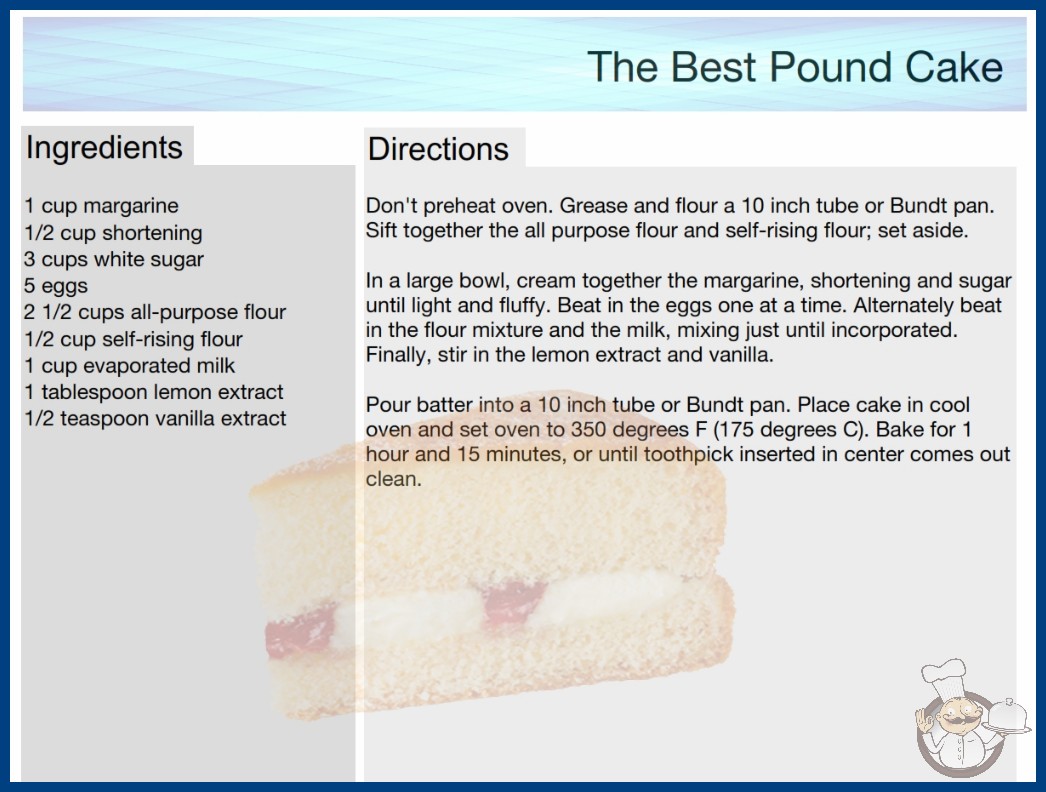 The Best Pound Cake

Ingredients

1 cup margarine
1/2 cup shortening
3 cups white sugar
5 eggs
2 1/2 cups all-purpose flour
1/2 cup self-rising flour
1 cup evaporated milk
1 tablespoon lemon extract
1/2 teaspoon vanilla extract

Directions

Don't preheat oven. Grease and flour a 10 inch tube or Bundt pan. Sift together the all purpose flour and self-rising flour; set aside.

In a large bowl, cream together the margarine, shortening and sugar until light and fluffy. Beat in the eggs one at a time. Alternately beat in the flour mixture and the milk, mixing just until incorporated. Finally, stir in the lemon extract and vanilla.

Pour batter into a 10 inch tube or Bundt pan. Place cake in cool oven and set oven to 350 degrees F (175 degrees C). Bake for 1 hour and 15 minutes, or until toothpick inserted in center comes out clean.